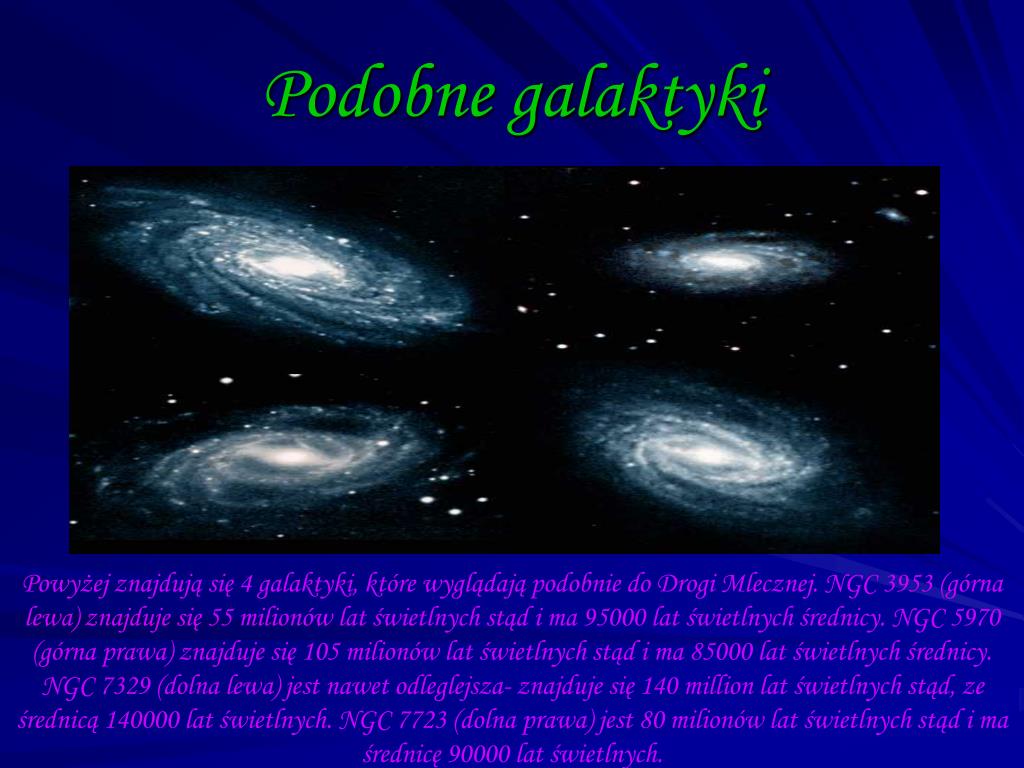 Podobne galaktyki

Powyżej znajdują się 4 galaktyki, które wyglądają podobnie do Drogi Mlecznej. NGC 3953 (górna lewa) znajduje się 55 milionów lat świetlnych stąd i ma 95000 lat świetlnych średnicy. NGC 5970 (górna prawa) znajduje się 105 milionów lat świetlnych stąd i ma 85000 lat świetlnych średnicy. NGC 7329 (dolna lewa) jest nawet odleglejsza- znajduje się 140 million lat świetlnych stąd, ze średnicą 140000 lat świetlnych. NGC 7723 (dolna prawa) jest 80 milionów lat świetlnych stąd i ma średnicę 90000 lat świetlnych.